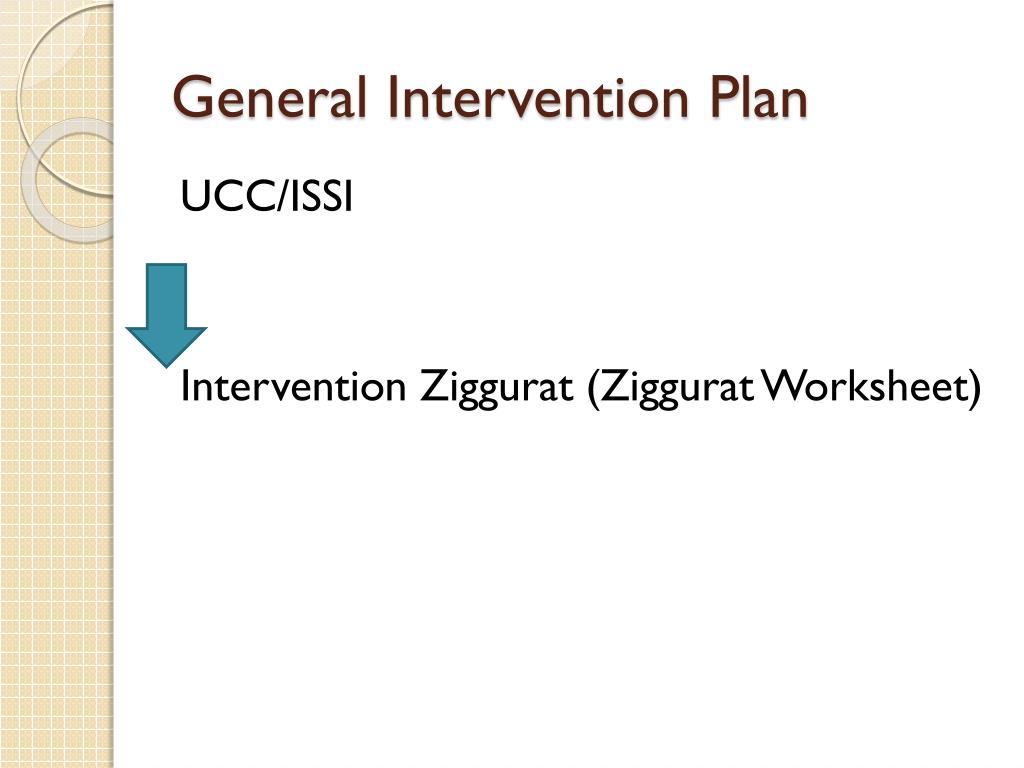 General Intervention Plan

UCC/ISSI

Intervention Ziggurat (Ziggurat Worksheet)